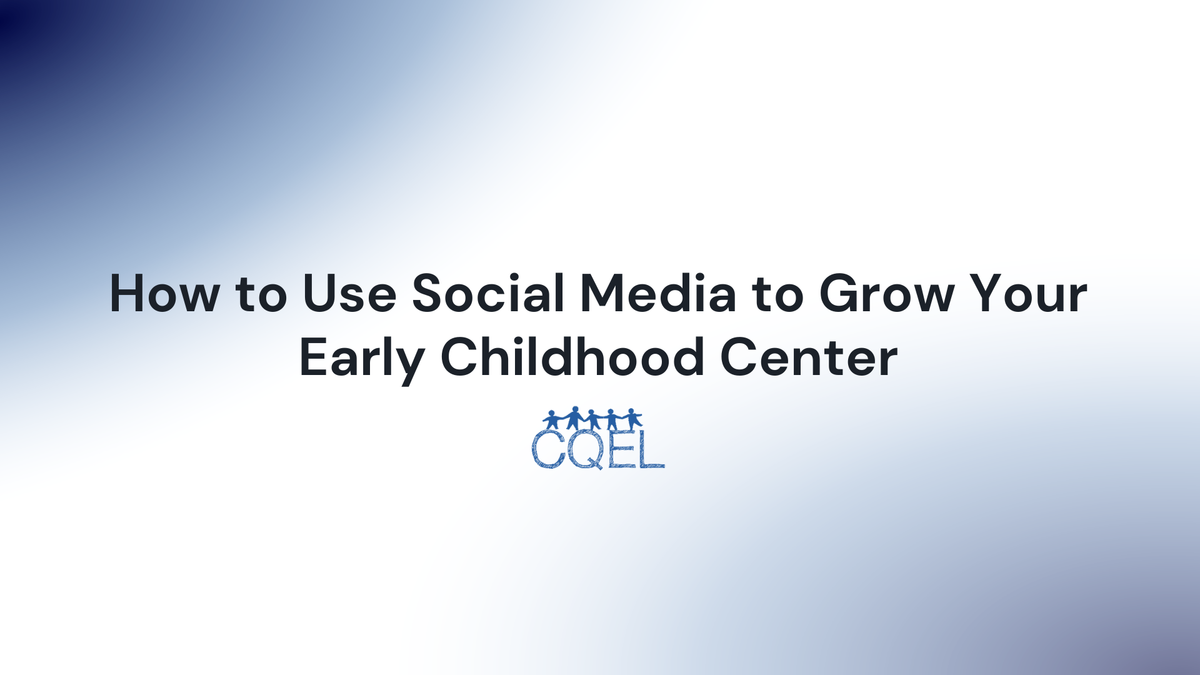 How to Use Social Media to Grow Your Early Childhood Center

CQEL